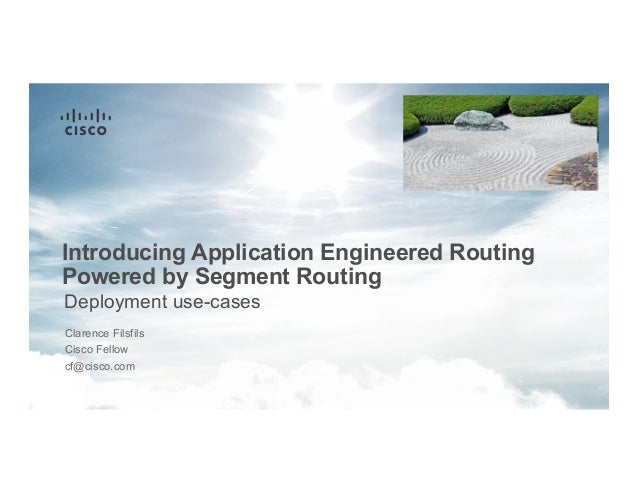 CISCO

Introducing Application Engineered Routing Powered by Segment Routing
Deployment use-cases

Clarence Filsfils
Cisco Fellow
cf@cisco.com